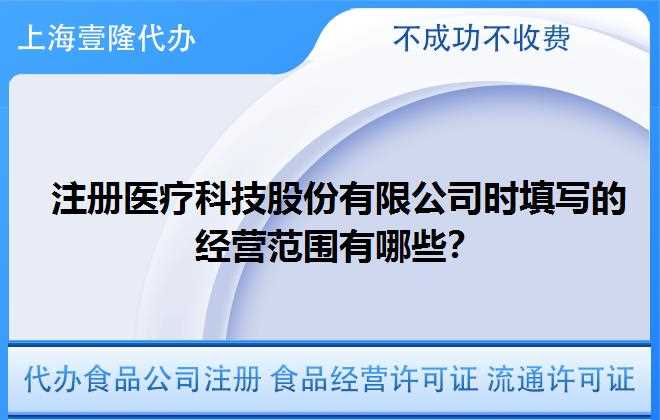 上海壹隆代办

不成功不收费

注册医疗科技股份有限公司时填写的经营范围有哪些?

代办食品公司注册 食品经营许可证 流通许可证